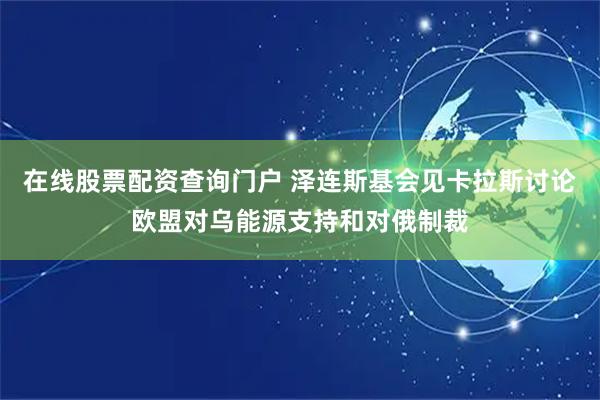 在线股票配资查询门户 泽连斯基会见卡拉斯讨论欧盟对乌能源支持和对俄制裁